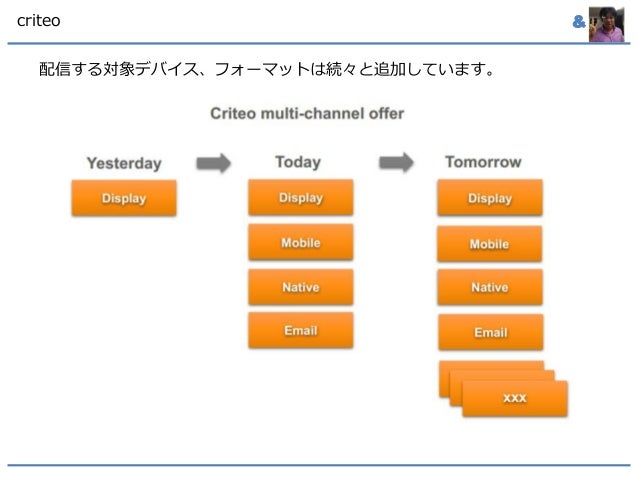 criteo

&

配信する対象デバイス、フォーマットは続々と追加しています。

Criteo multi-channel offer

Yesterday

Display

Today

Display

Mobile

Native

Email

Tomorrow

Display

Mobile

Native

Email

xxx